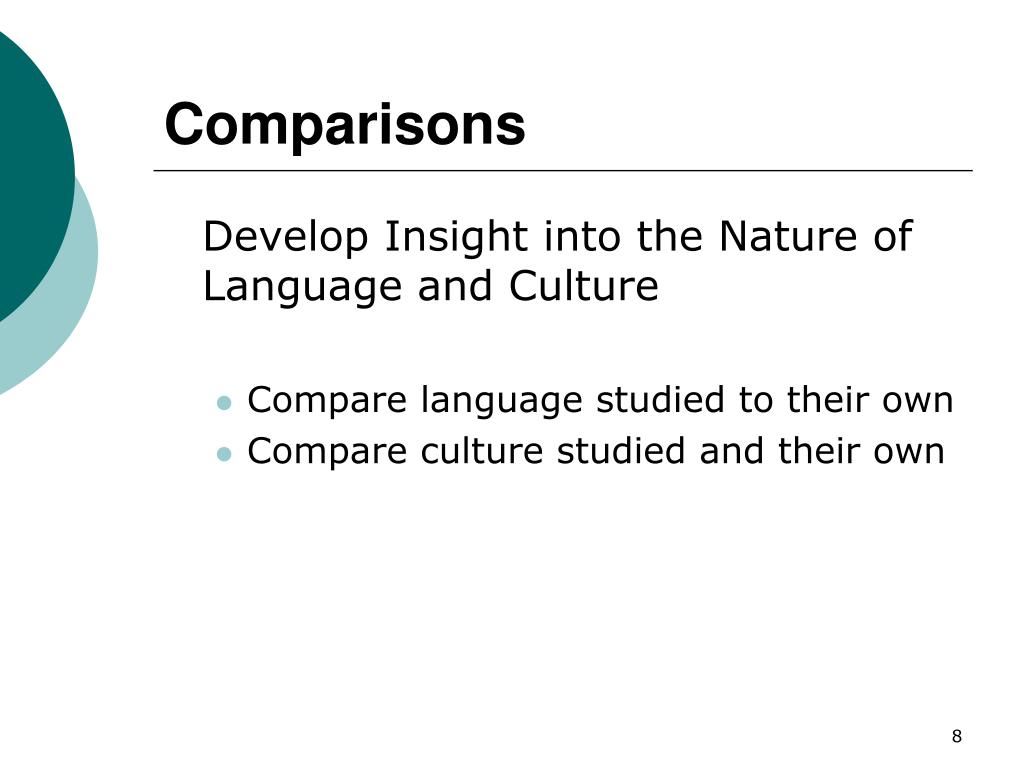 Comparisons

Develop Insight into the Nature of Language and Culture

- Compare language studied to their own
- Compare culture studied and their own

8